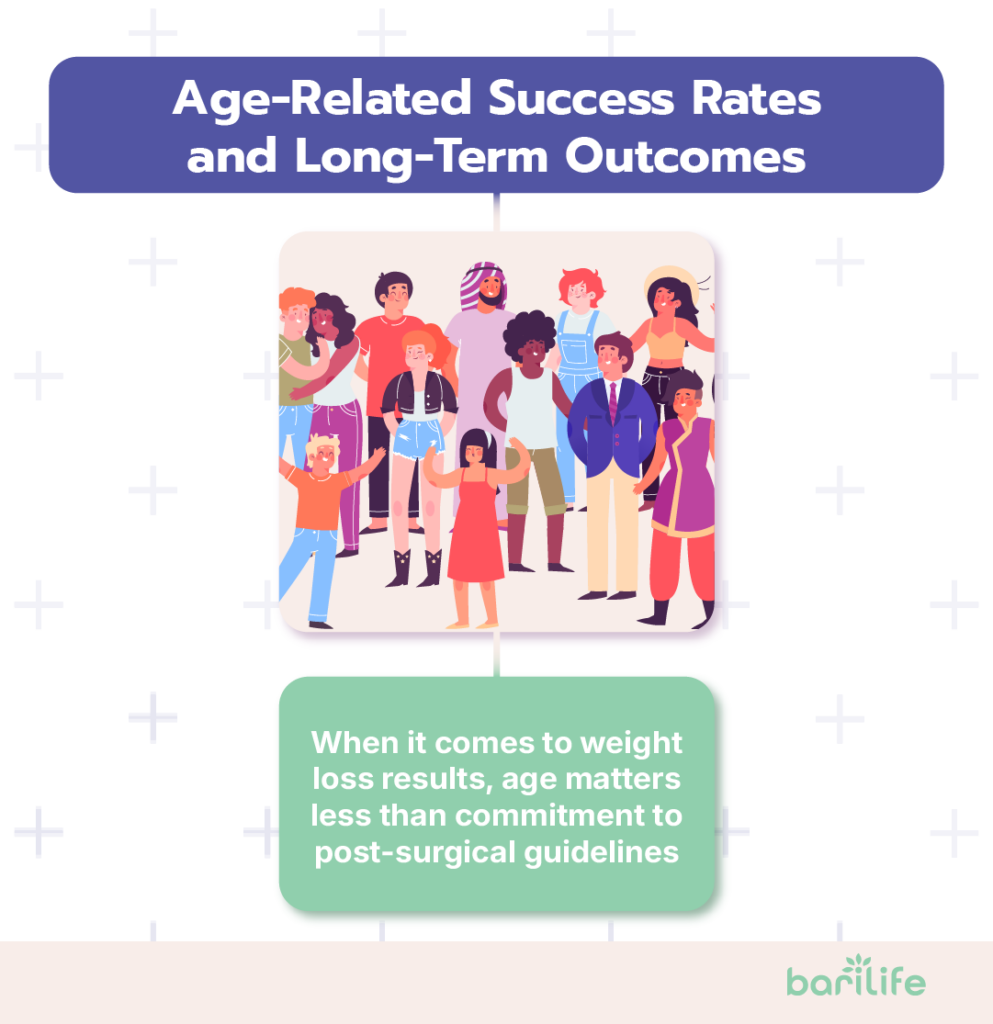 Age-Related Success Rates and Long-Term Outcomes

When it comes to weight loss results, age matters less than commitment to post-surgical guidelines

barilife